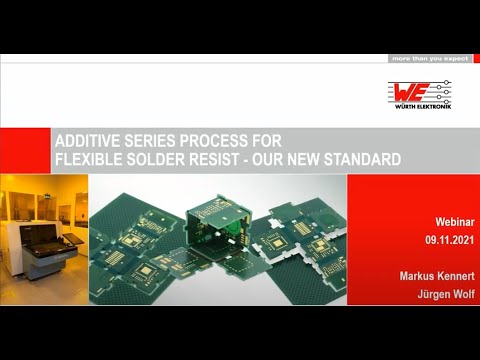 more than you expect

WE
WÜRTH ELEKTRONIK

ADDITIVE SERIES PROCESS FOR FLEXIBLE SOLDER RESIST - OUR NEW STANDARD

Webinar
09.11.2021

Markus Kennert
Jürgen Wolf